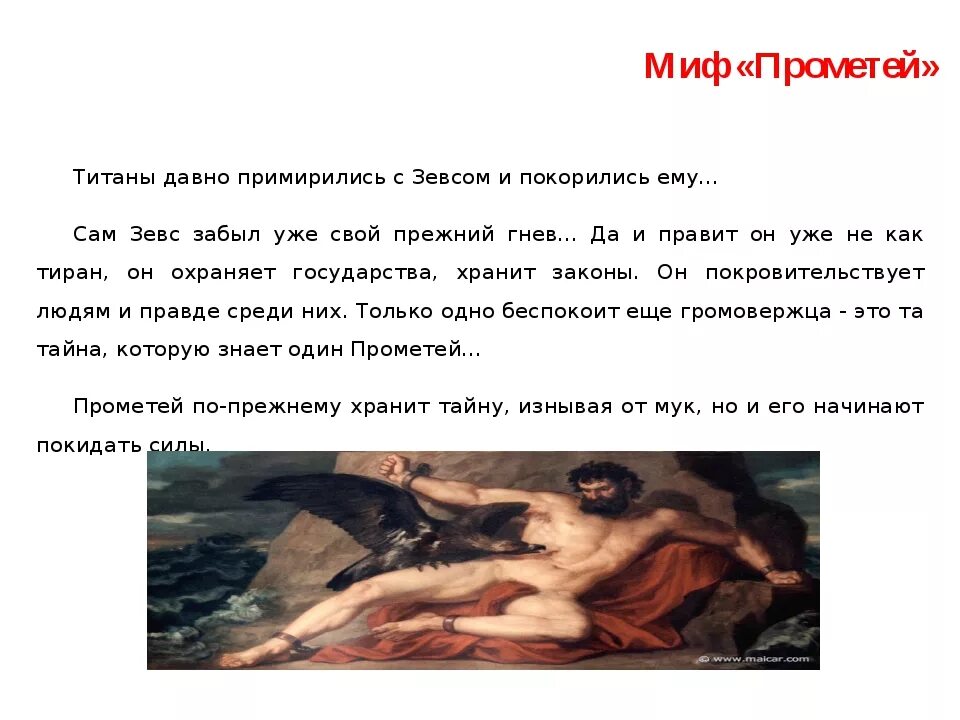 Миф «Прометей»

Титаны давно примирились с Зевсом и покорились ему...

Сам Зевс забыл уже свой прежний гнев... Да и правит он уже не как тиран, он охраняет государства, хранит законы. Он покровительствует людям и правде среди них. Только одно беспокоит еще громовержца - это та тайна, которую знает один Прометей...

Прометей по-прежнему хранит тайну, изнывая от мук, но и его начинают покидать силы.

© www.maicar.com